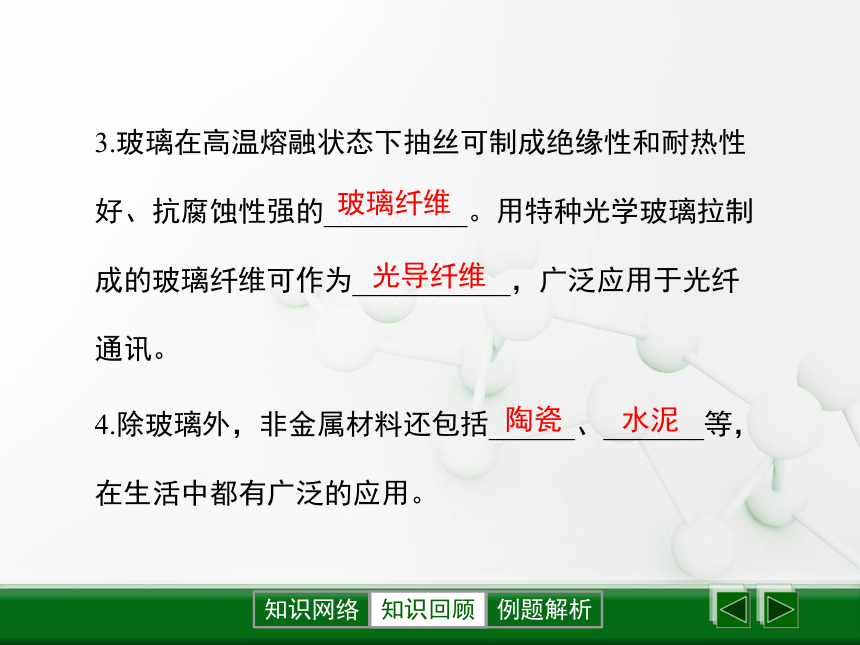 3.玻璃在高温熔融状态下抽丝可制成绝缘性和耐热性好、抗腐蚀性强的玻璃纤维。用特种光学玻璃拉制成的玻璃纤维可作为光导纤维，广泛应用于光纤通讯。

4.除玻璃外，非金属材料还包括陶瓷、水泥等，在生活中都有广泛的应用。

知识网络 知识回顾 例题解析